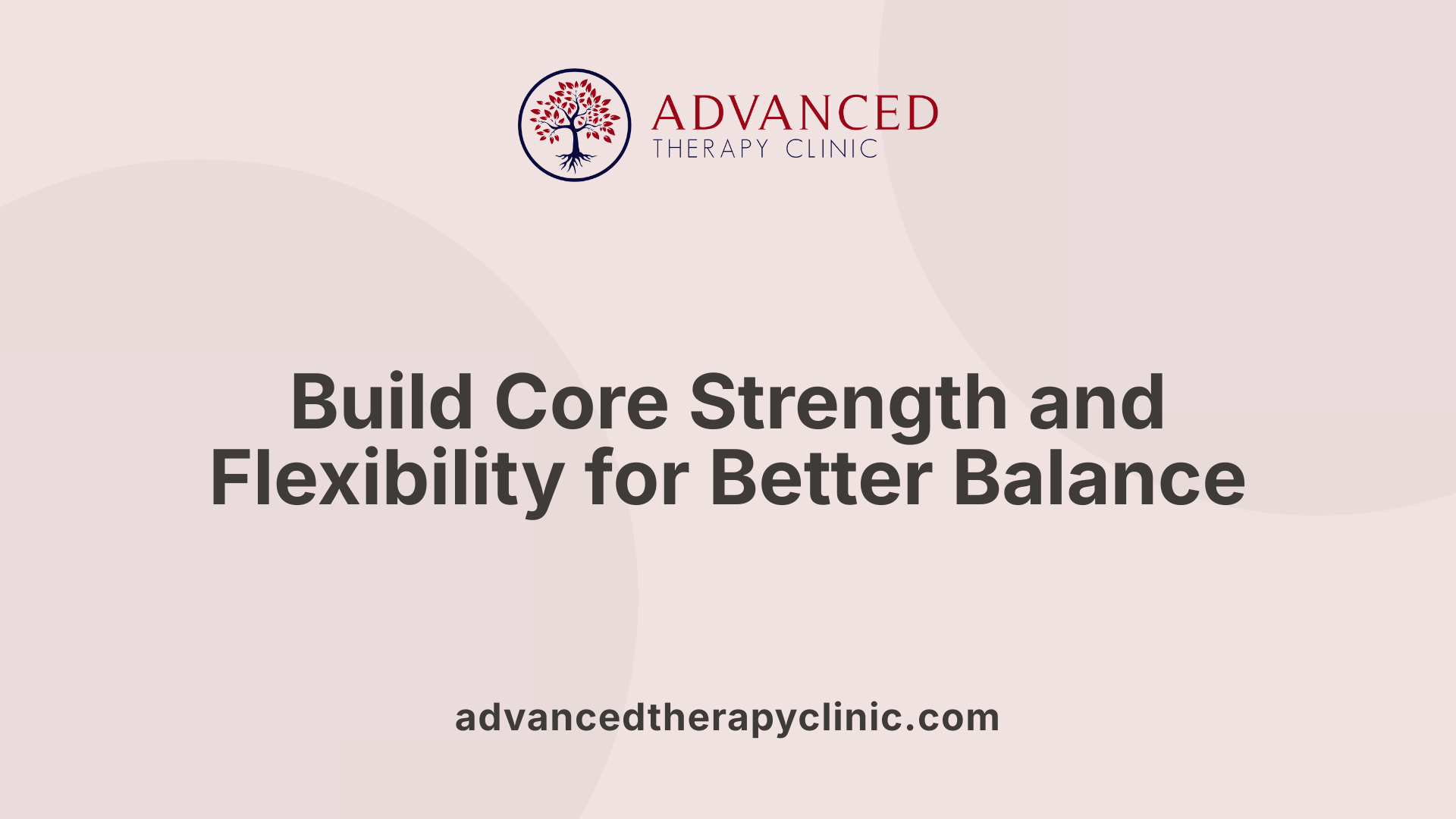 ADVANCED
THERAPY CLINIC

Build Core Strength and Flexibility for Better Balance

advancedtherapyclinic.com